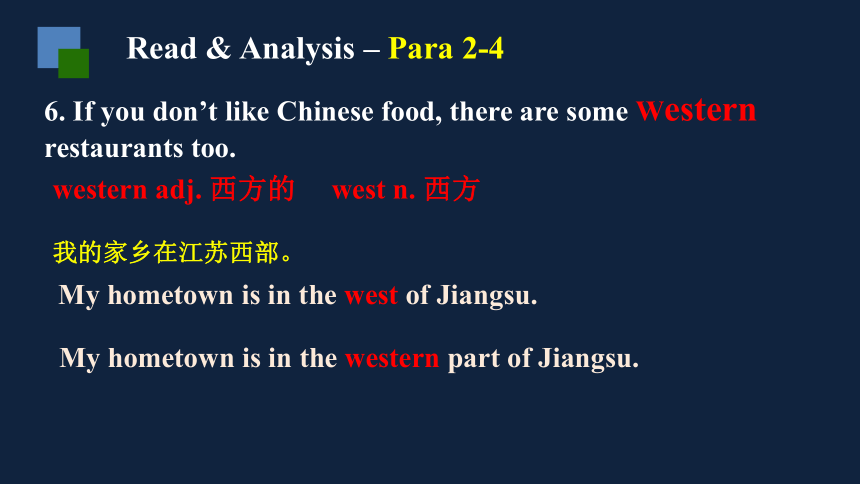 Read & Analysis – Para 2-4

6. If you don’t like Chinese food, there are some Western restaurants too.

western adj. 西方的　west n. 西方

我的家乡在江苏西部。

My hometown is in the west of Jiangsu.

My hometown is in the western part of Jiangsu.